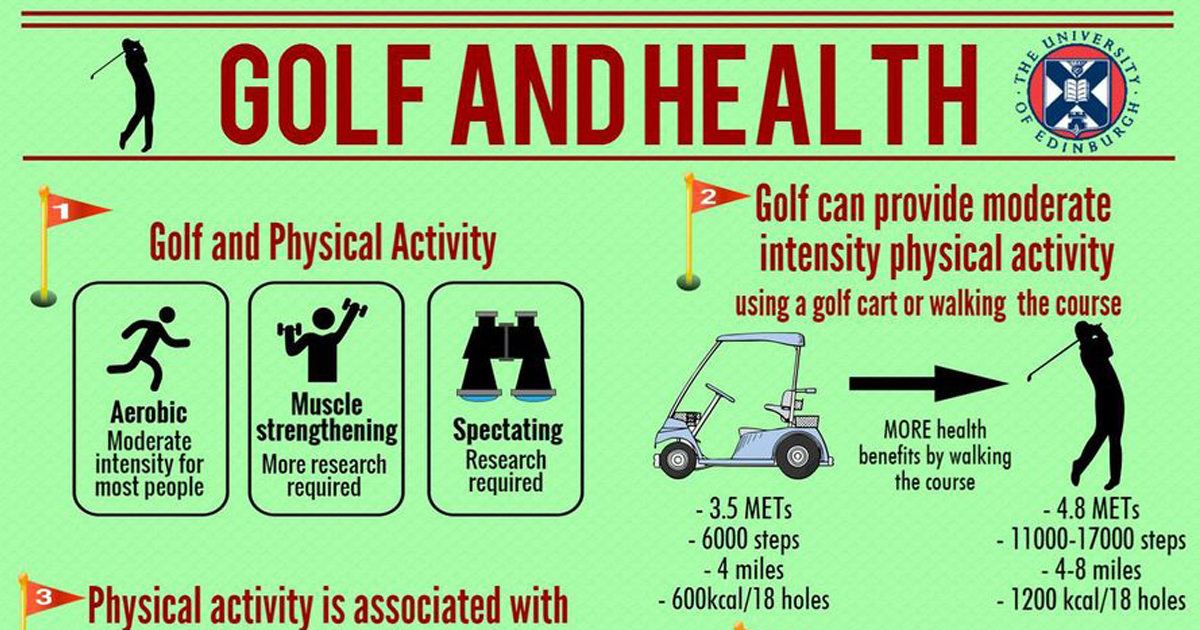 GOLF AND HEALTH

THE UNIVERSITY OF EDINBURGH

1

Golf and Physical Activity

Aerobic
Moderate intensity for most people

Muscle strengthening
More research required

Spectating
Research required

2

Golf can provide moderate intensity physical activity

using a golf cart or walking the course

MORE health benefits by walking the course

- 3.5 METs
- 6000 steps
- 4 miles
- 600kcal/18 holes

- 4.8 METs
- 11000-17000 steps
- 4-8 miles
- 1200 kcal/18 holes

3

Physical activity is associated with